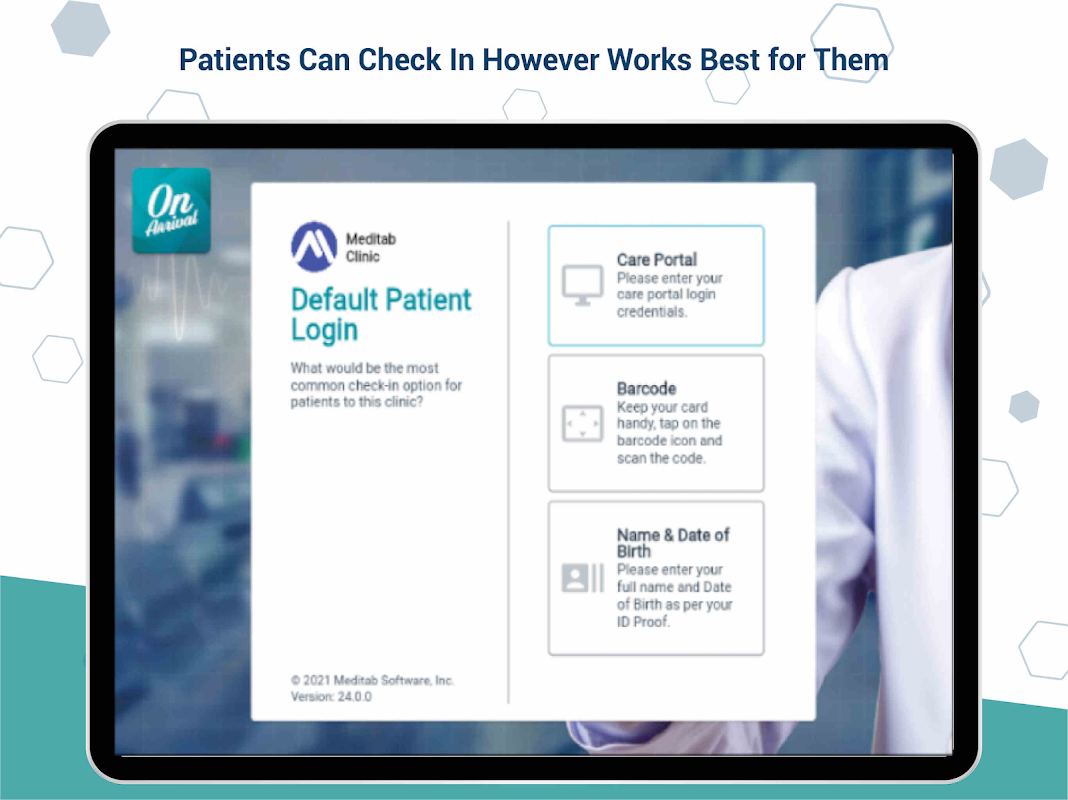 Patients Can Check In However Works Best for Them

On Arrival

Meditab Clinic

Default Patient Login

What would be the most common check-in option for patients to this clinic?

© 2021 Meditab Software, Inc.
Version: 24.0.0

Care Portal
Please enter your care portal login credentials.

Barcode
Keep your card handy, tap on the barcode icon and scan the code.

Name & Date of Birth
Please enter your full name and Date of Birth as per your ID Proof.